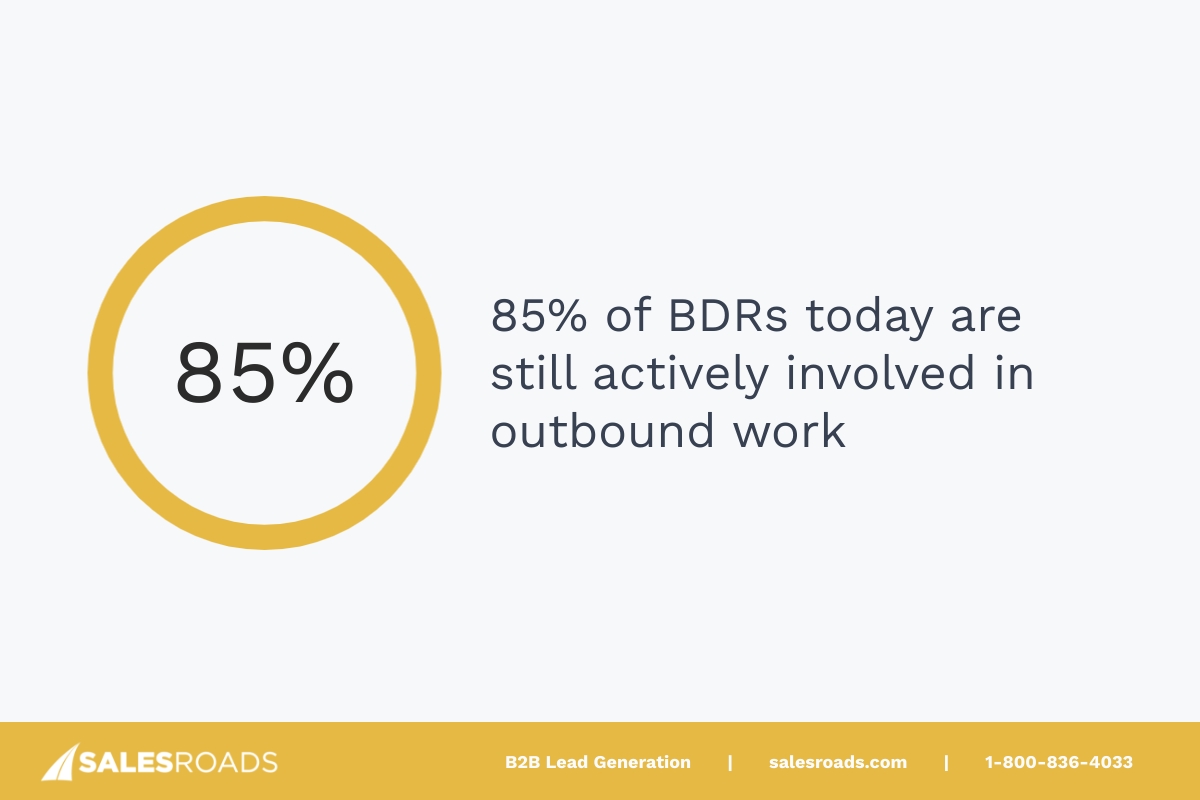 85%

85% of BDRs today are still actively involved in outbound work

SALESROADS

B2B Lead Generation | salesroads.com | 1-800-836-4033